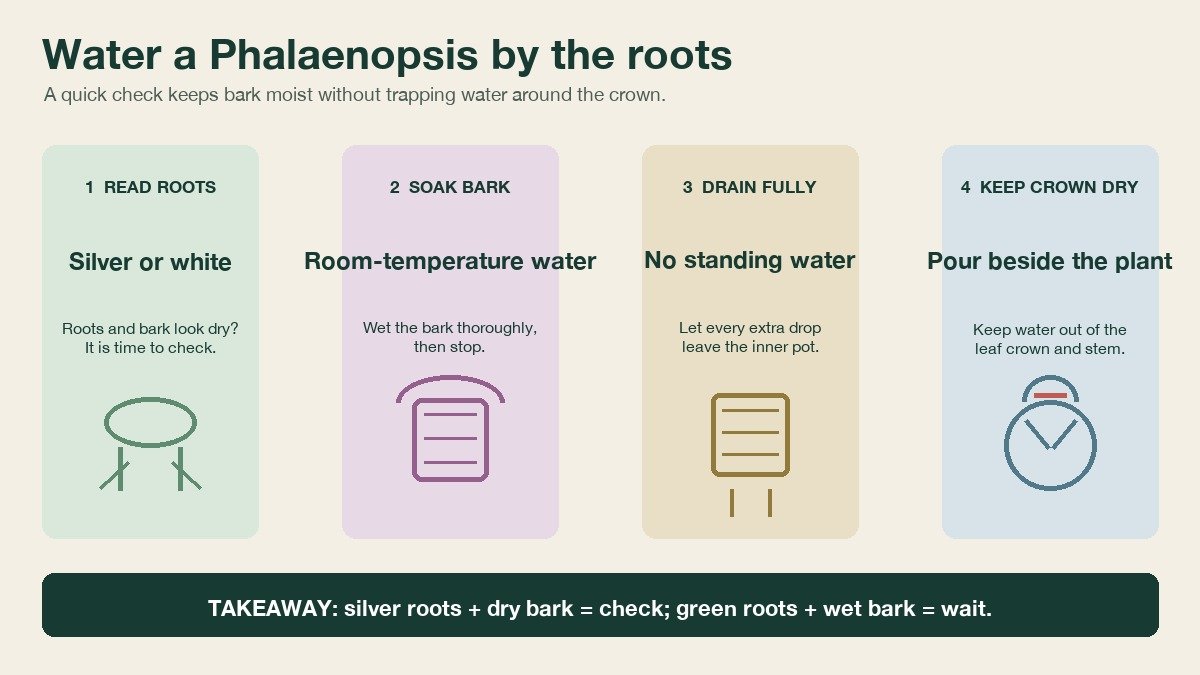 Water a Phalaenopsis by the roots

A quick check keeps bark moist without trapping water around the crown.

1 READ ROOTS

Silver or white

Roots and bark look dry? It is time to check.

2 SOAK BARK

Room-temperature water

Wet the bark thoroughly, then stop.

3 DRAIN FULLY

No standing water

Let every extra drop leave the inner pot.

4 KEEP CROWN DRY

Pour beside the plant

Keep water out of the leaf crown and stem.

TAKEAWAY: silver roots + dry bark = check; green roots + wet bark = wait.